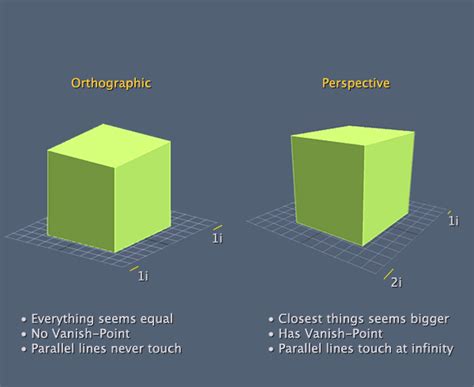 Orthographic

1i

1i

• Everything seems equal
• No Vanish-Point
• Parallel lines never touch

Perspective

1i

2i

• Closest things seems bigger
• Has Vanish-Point
• Parallel lines touch at infinity